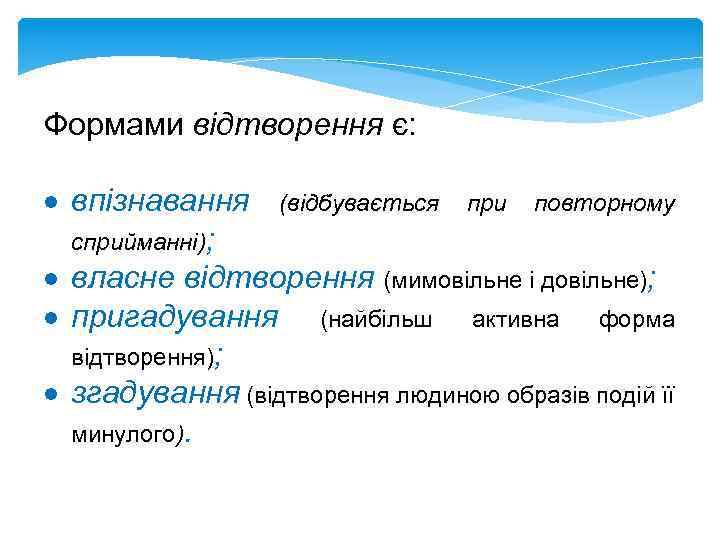 Формами відтворення є:

● впізнавання (відбувається при повторному сприйманні);
● власне відтворення (мимовільне і довільне);
● пригадування (найбільш активна форма відтворення);
● згадування (відтворення людиною образів подій її минулого).